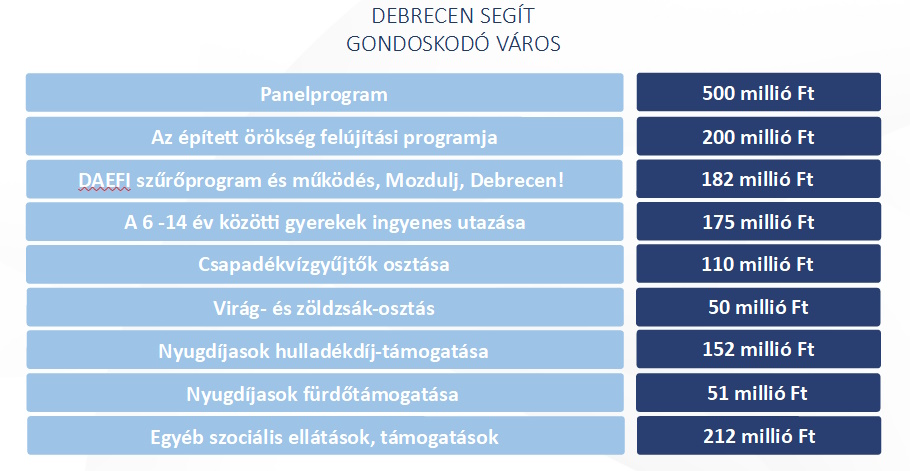 DEBRECEN SEGÍT
GONDOSKODÓ VÁROS

| | |
|---|---|
| Panelprogram | 500 millió Ft |
| Az épített örökség felújítási programja | 200 millió Ft |
| DAEFI szűrőprogram és működés, Mozdulj, Debrecen! | 182 millió Ft |
| A 6 -14 év közötti gyerekek ingyenes utazása | 175 millió Ft |
| Csapadékvízgyűjtők osztása | 110 millió Ft |
| Virág- és zöldzsák-osztás | 50 millió Ft |
| Nyugdíjasok hulladékdíj-támogatása | 152 millió Ft |
| Nyugdíjasok fürdőtámogatása | 51 millió Ft |
| Egyéb szociális ellátások, támogatások | 212 millió Ft |